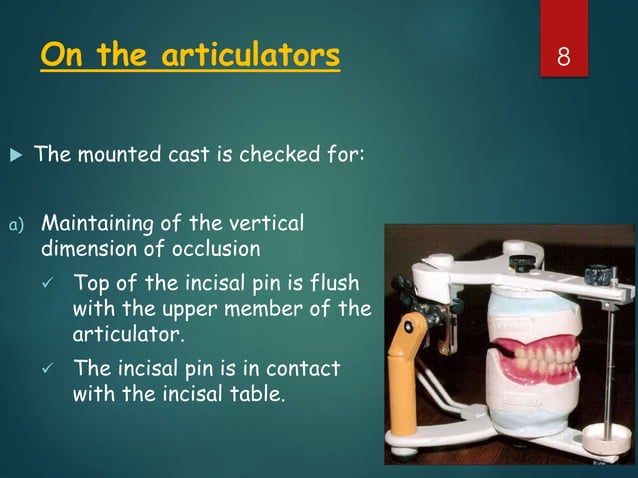 On the articulators

8

▶ The mounted cast is checked for:

a) Maintaining of the vertical dimension of occlusion

✓ Top of the incisal pin is flush with the upper member of the articulator.

✓ The incisal pin is in contact with the incisal table.